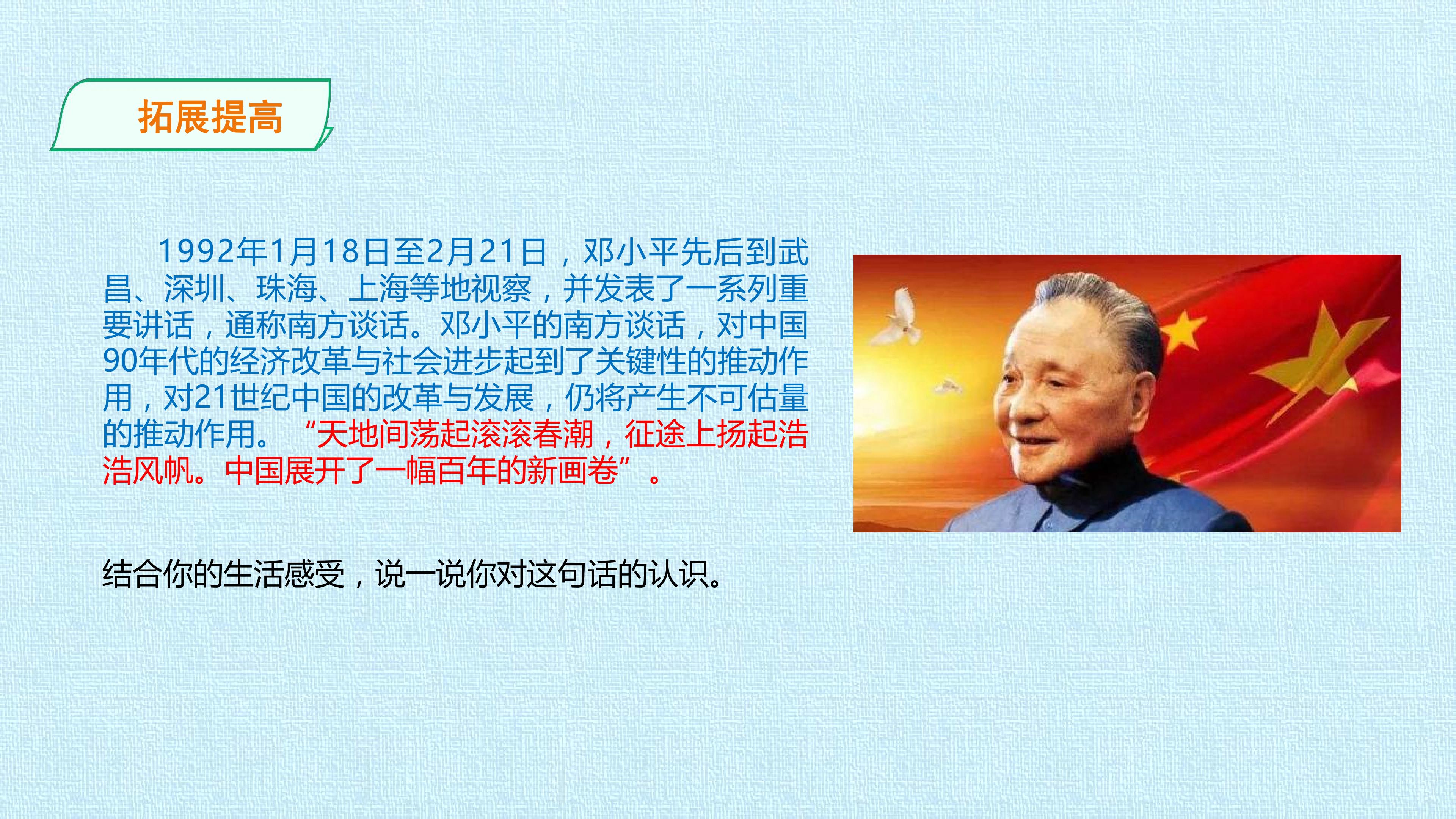 拓展提高

1992年1月18日至2月21日，邓小平先后到武昌、深圳、珠海、上海等地视察，并发表了一系列重要讲话，通称南方谈话。邓小平的南方谈话，对中国90年代的经济改革与社会进步起到了关键性的推动作用，对21世纪中国的改革与发展，仍将产生不可估量的推动作用。“天地间荡起滚滚春潮，征途上扬起浩浩风帆。中国展开了一幅百年的新画卷”。

结合你的生活感受，说一说你对这句话的认识。